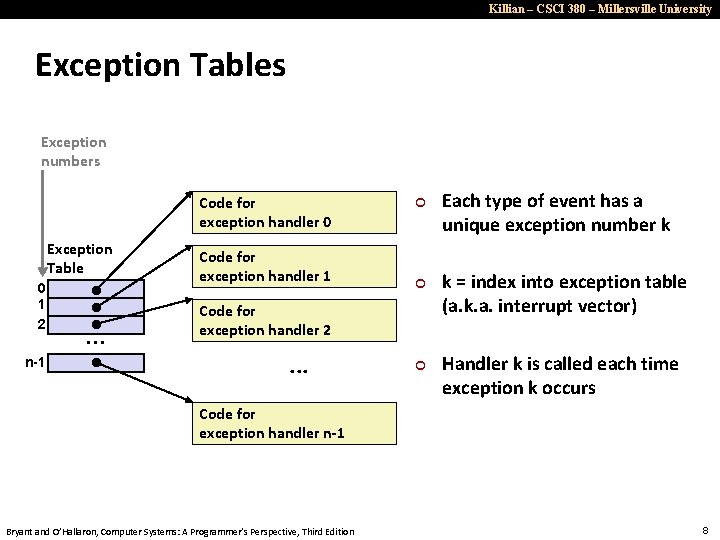 Killian – CSCI 380 – Millersville University

Exception Tables

Exception numbers

Exception Table

0
1
2
...
n-1

Code for exception handler 0

Code for exception handler 1

Code for exception handler 2

...

Code for exception handler n-1

Each type of event has a unique exception number k

k = index into exception table (a.k.a. interrupt vector)

Handler k is called each time exception k occurs

Bryant and O'Hallaron, Computer Systems: A Programmer's Perspective, Third Edition

8